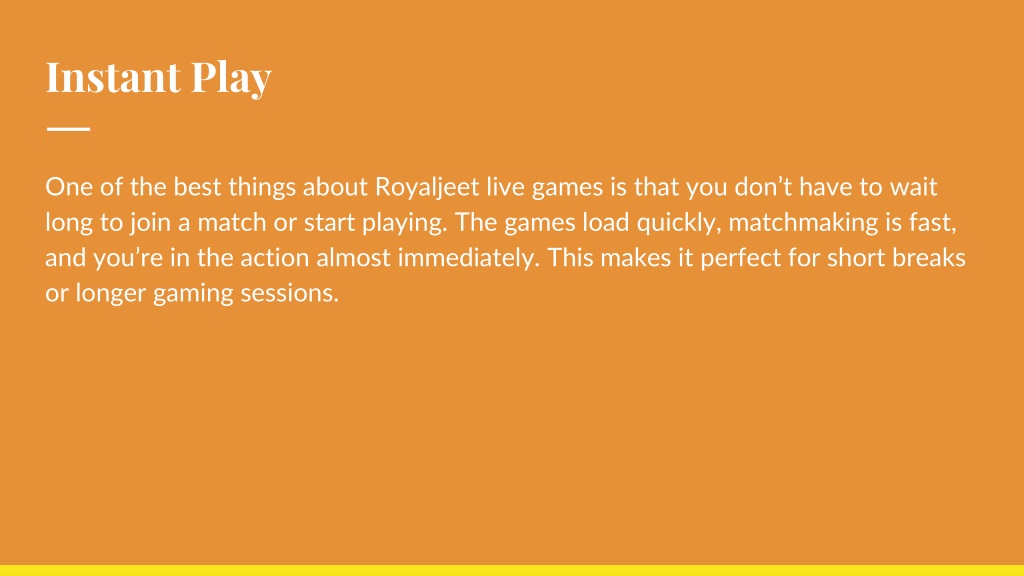 Instant Play

One of the best things about Royaljeet live games is that you don’t have to wait long to join a match or start playing. The games load quickly, matchmaking is fast, and you’re in the action almost immediately. This makes it perfect for short breaks or longer gaming sessions.